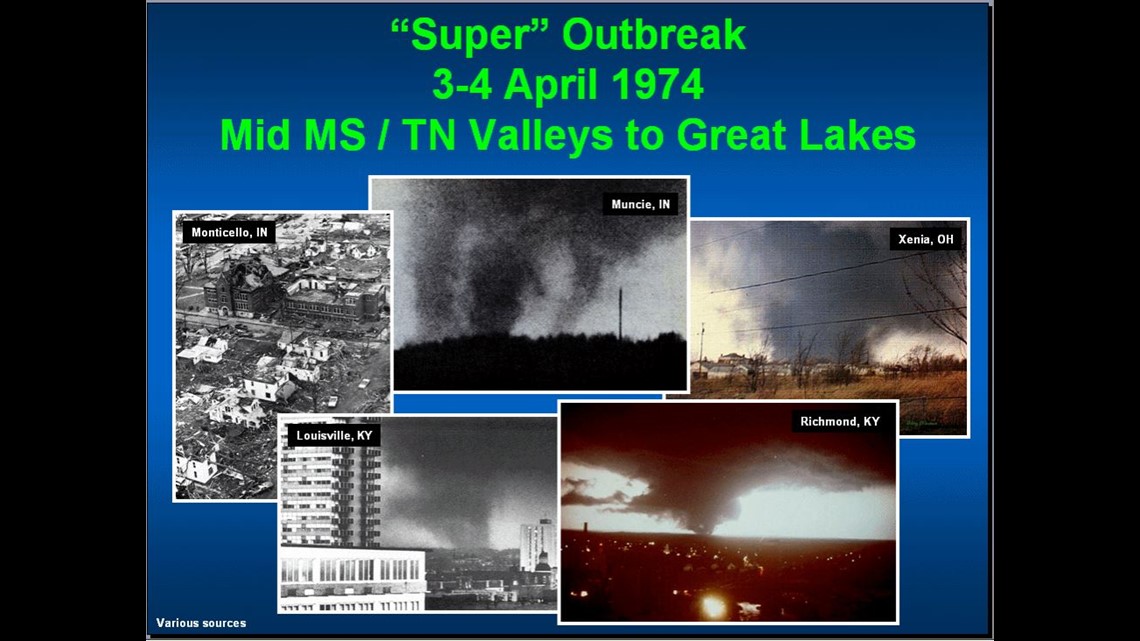 "Super" Outbreak
3-4 April 1974
Mid MS / TN Valleys to Great Lakes

Monticello, IN

Muncie, IN

Xenia, OH

Louisville, KY

Richmond, KY

Various sources